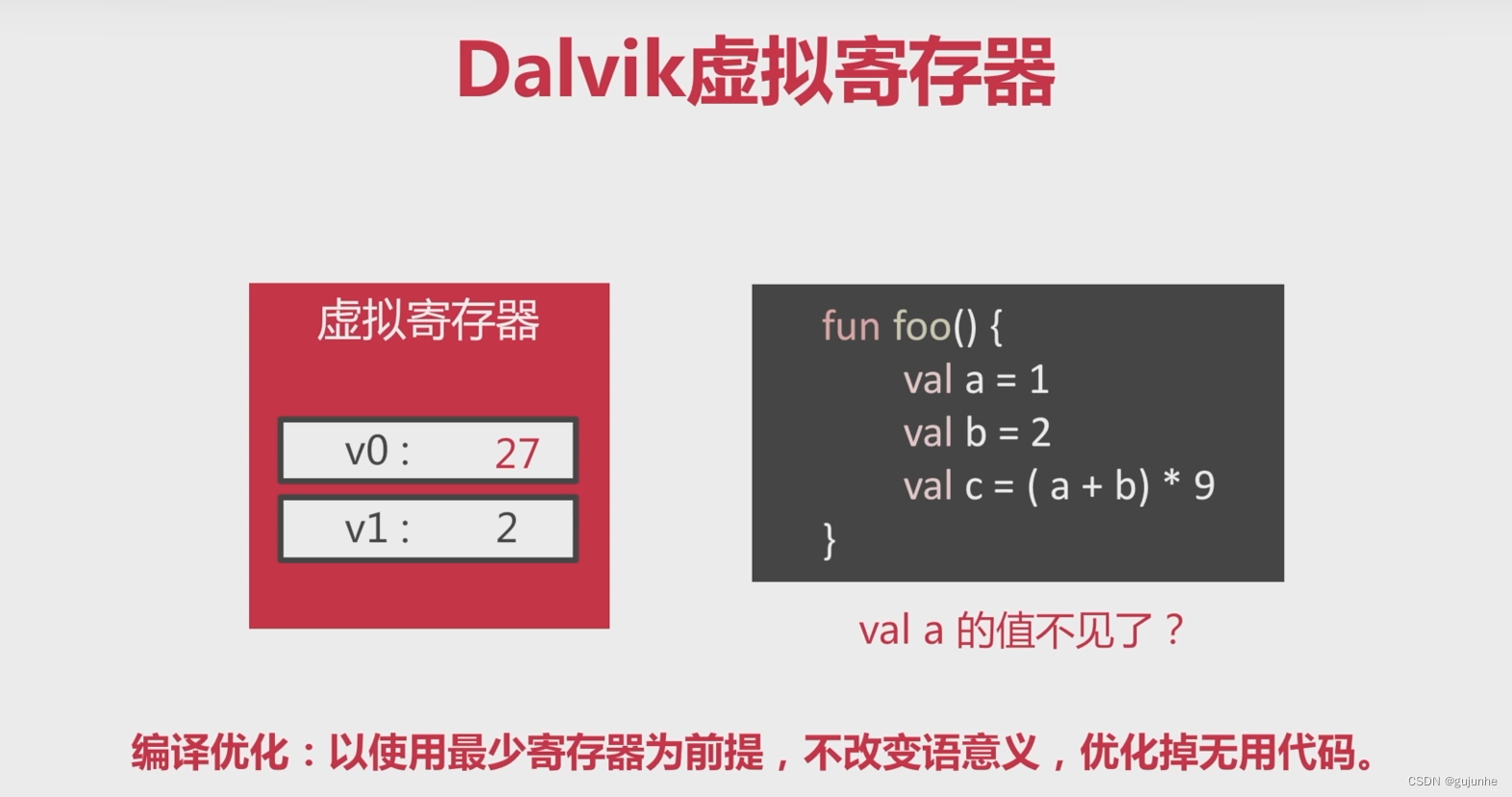 Dalvik虚拟寄存器

虚拟寄存器

v0 : 27

v1 : 2

fun foo() {
val a = 1
val b = 2
val c = ( a + b) * 9
}

val a 的值不见了？

编译优化：以使用最少寄存器为前提，不改变语意义，优化掉无用代码。

CSDN @gujunhe